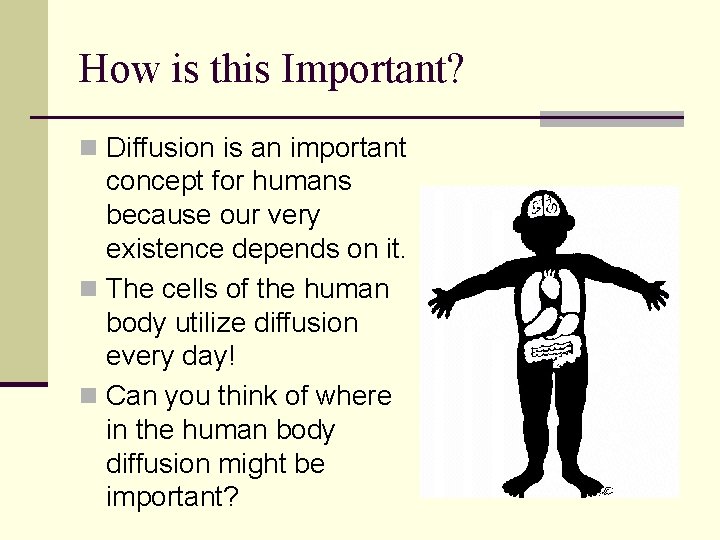 How is this Important?

Diffusion is an important concept for humans because our very existence depends on it.

The cells of the human body utilize diffusion every day!

Can you think of where in the human body diffusion might be important?